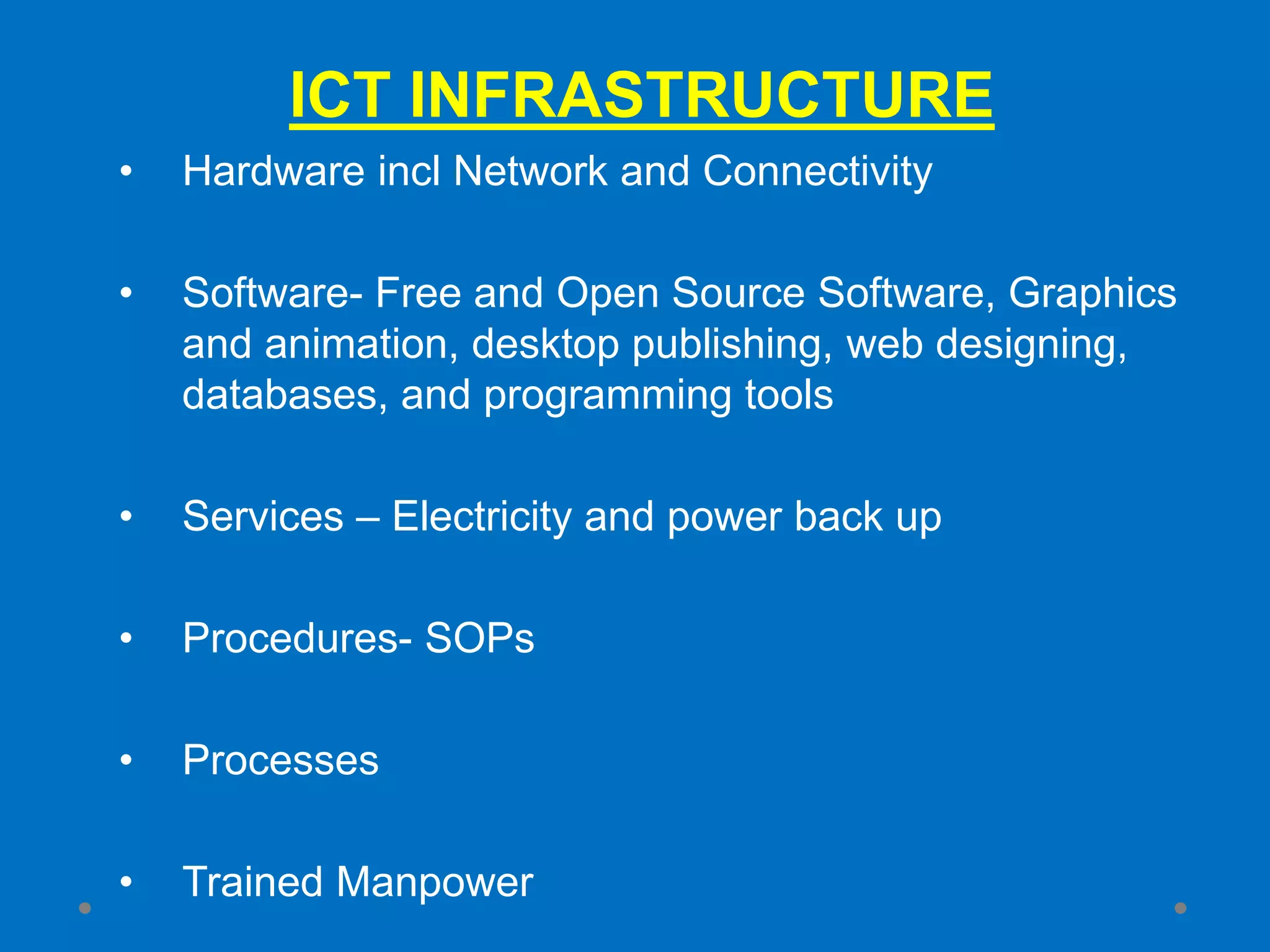 ICT INFRASTRUCTURE

• Hardware incl Network and Connectivity

• Software- Free and Open Source Software, Graphics and animation, desktop publishing, web designing, databases, and programming tools

• Services – Electricity and power back up

• Procedures- SOPs

• Processes

• Trained Manpower